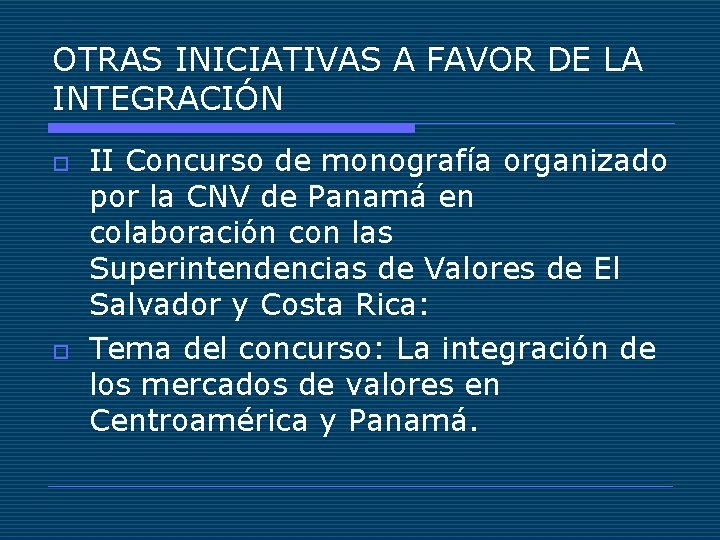 OTRAS INICIATIVAS A FAVOR DE LA INTEGRACIÓN

II Concurso de monografía organizado por la CNV de Panamá en colaboración con las Superintendencias de Valores de El Salvador y Costa Rica:

Tema del concurso: La integración de los mercados de valores en Centroamérica y Panamá.